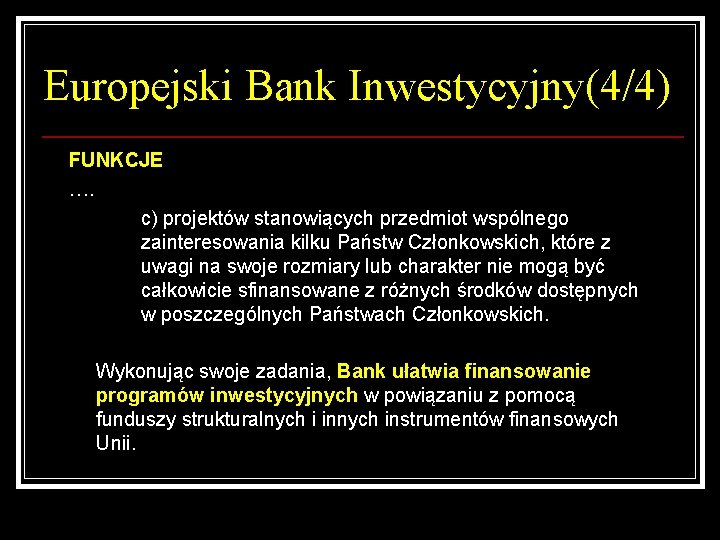 Europejski Bank Inwestycyjny(4/4)

FUNKCJE

….

c) projektów stanowiących przedmiot wspólnego zainteresowania kilku Państw Członkowskich, które z uwagi na swoje rozmiary lub charakter nie mogą być całkowicie sfinansowane z różnych środków dostępnych w poszczególnych Państwach Członkowskich.

Wykonując swoje zadania, Bank ułatwia finansowanie programów inwestycyjnych w powiązaniu z pomocą funduszy strukturalnych i innych instrumentów finansowych Unii.